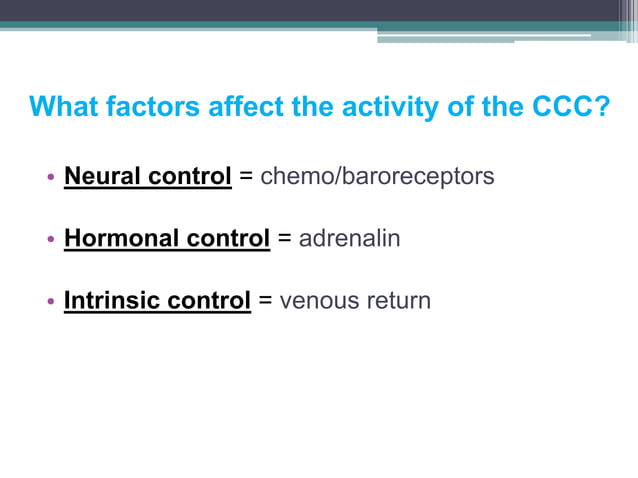 What factors affect the activity of the CCC?

• Neural control = chemo/baroreceptors

• Hormonal control = adrenalin

• Intrinsic control = venous return